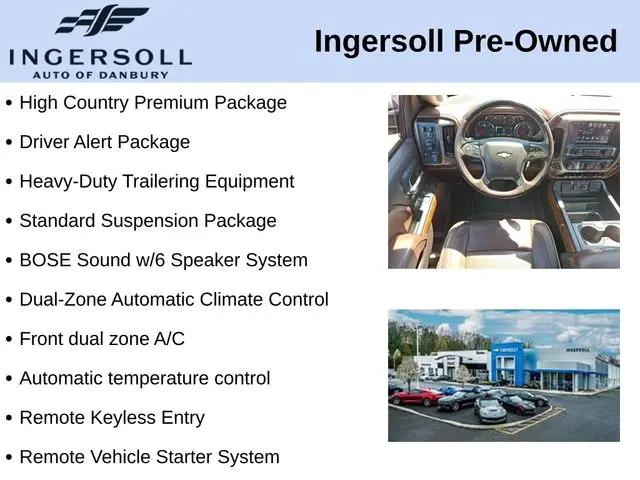 INGERSOLL
AUTO OF DANBURY

Ingersoll Pre-Owned

• High Country Premium Package
• Driver Alert Package
• Heavy-Duty Trailering Equipment
• Standard Suspension Package
• BOSE Sound w/6 Speaker System
• Dual-Zone Automatic Climate Control
• Front dual zone A/C
• Automatic temperature control
• Remote Keyless Entry
• Remote Vehicle Starter System

CHEVROLET
INGERSOLL